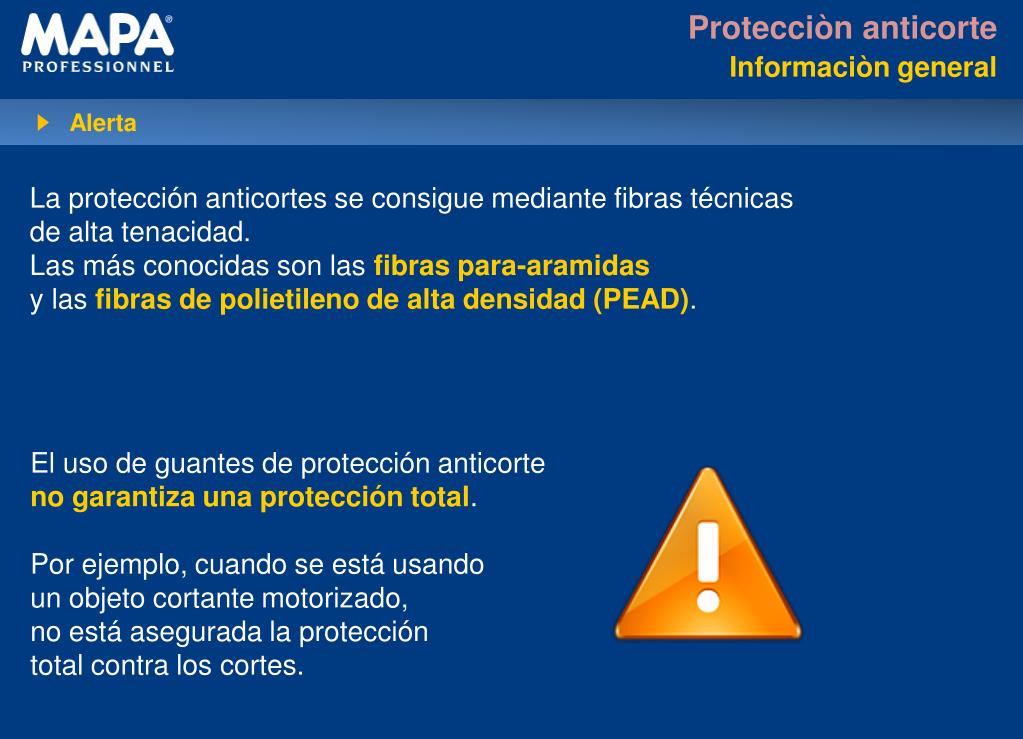 MAPA®
PROFESSIONNEL

Protecciòn anticorte
Informaciòn general

Alerta

La protección anticortes se consigue mediante fibras técnicas de alta tenacidad.
Las más conocidas son las fibras para-aramidas y las fibras de polietileno de alta densidad (PEAD).

El uso de guantes de protección anticorte no garantiza una protección total.

Por ejemplo, cuando se está usando un objeto cortante motorizado, no está asegurada la protección total contra los cortes.